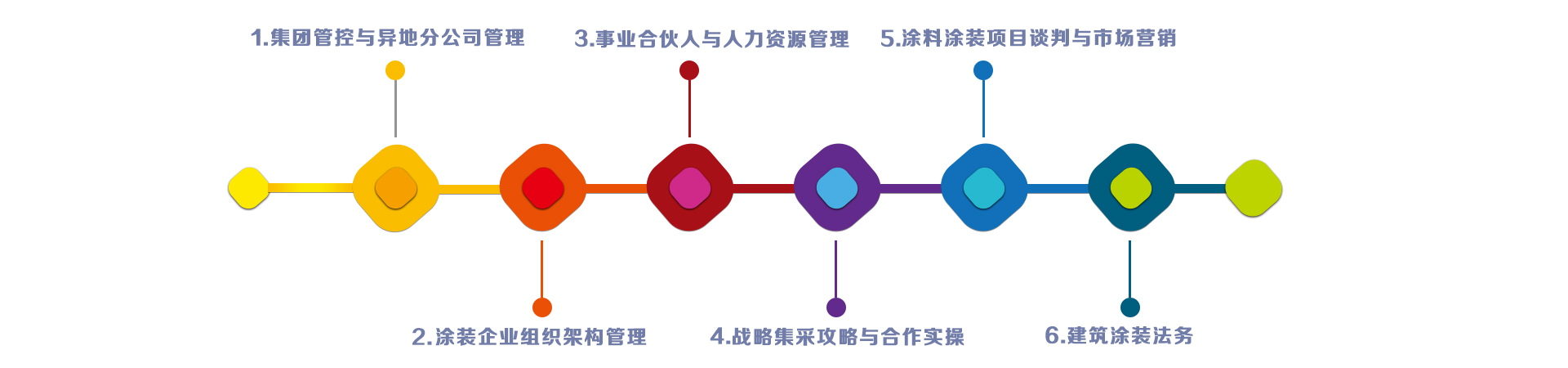 1.集团管控与异地分公司管理

3.事业合伙人与人力资源管理

5.涂料涂装项目谈判与市场营销

2.涂装企业组织架构管理

4.战略集采攻略与合作实操

6.建筑涂装法务